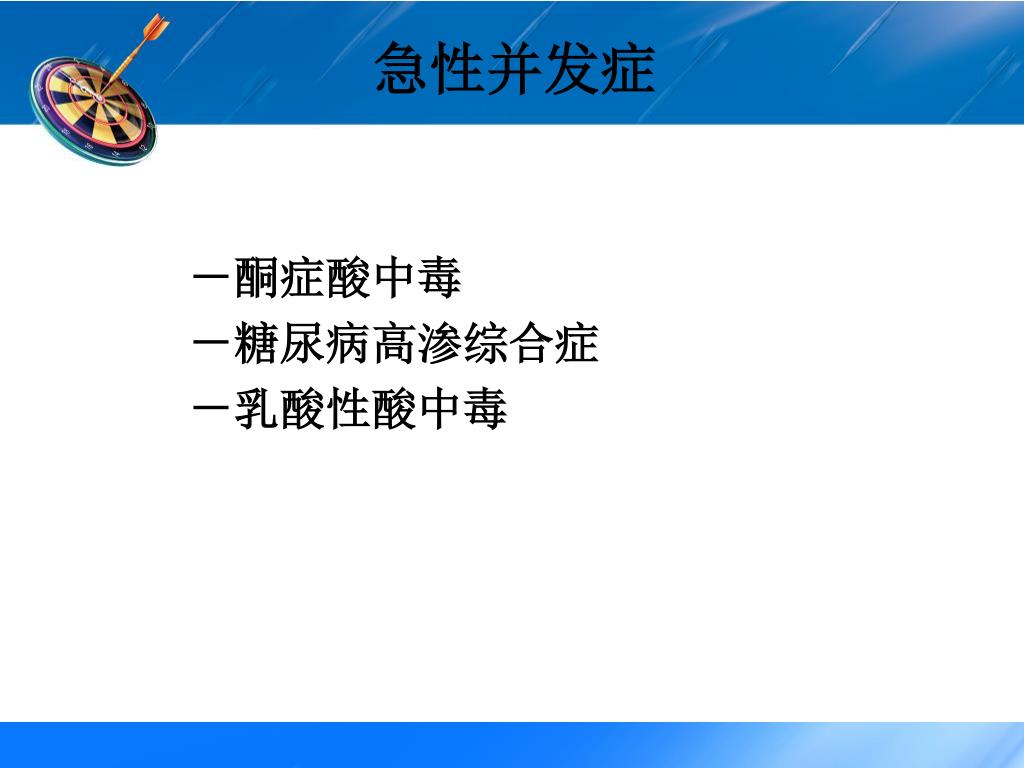 急性并发症

－酮症酸中毒
－糖尿病高渗综合症
－乳酸性酸中毒